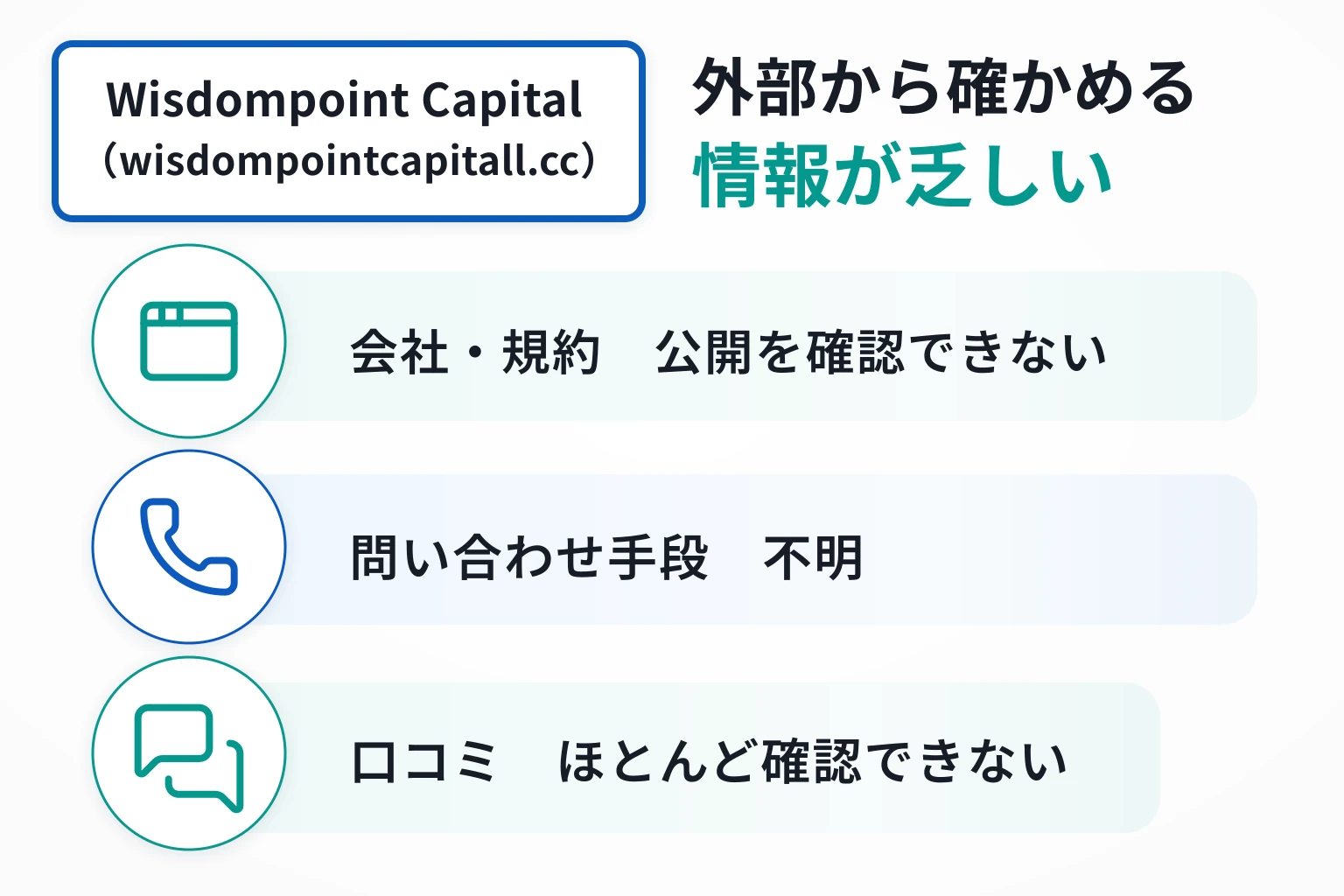 Wisdompoint Capital
(wisdompointcapitall.cc)

外部から確かめる
情報が乏しい

会社・規約　公開を確認できない

問い合わせ手段　不明

口コミ　ほとんど確認できない